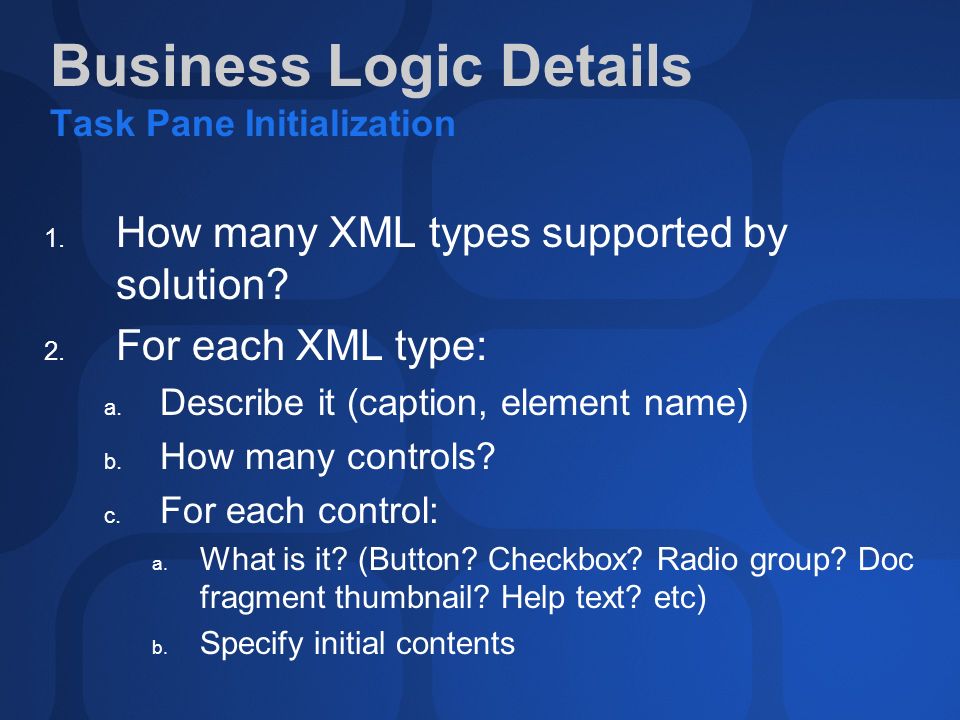 Business Logic Details
Task Pane Initialization

1. How many XML types supported by solution?
2. For each XML type:
a. Describe it (caption, element name)
b. How many controls?
c. For each control:
a. What is it? (Button? Checkbox? Radio group? Doc fragment thumbnail? Help text? etc)
b. Specify initial contents